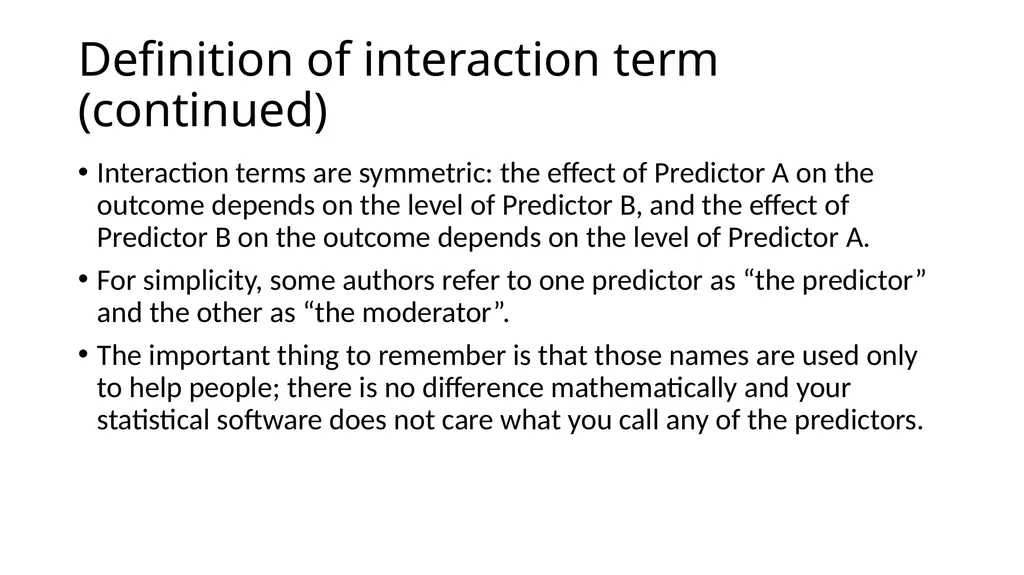 Definition of interaction term (continued)

• Interaction terms are symmetric: the effect of Predictor A on the outcome depends on the level of Predictor B, and the effect of Predictor B on the outcome depends on the level of Predictor A.

• For simplicity, some authors refer to one predictor as “the predictor” and the other as “the moderator”.

• The important thing to remember is that those names are used only to help people; there is no difference mathematically and your statistical software does not care what you call any of the predictors.